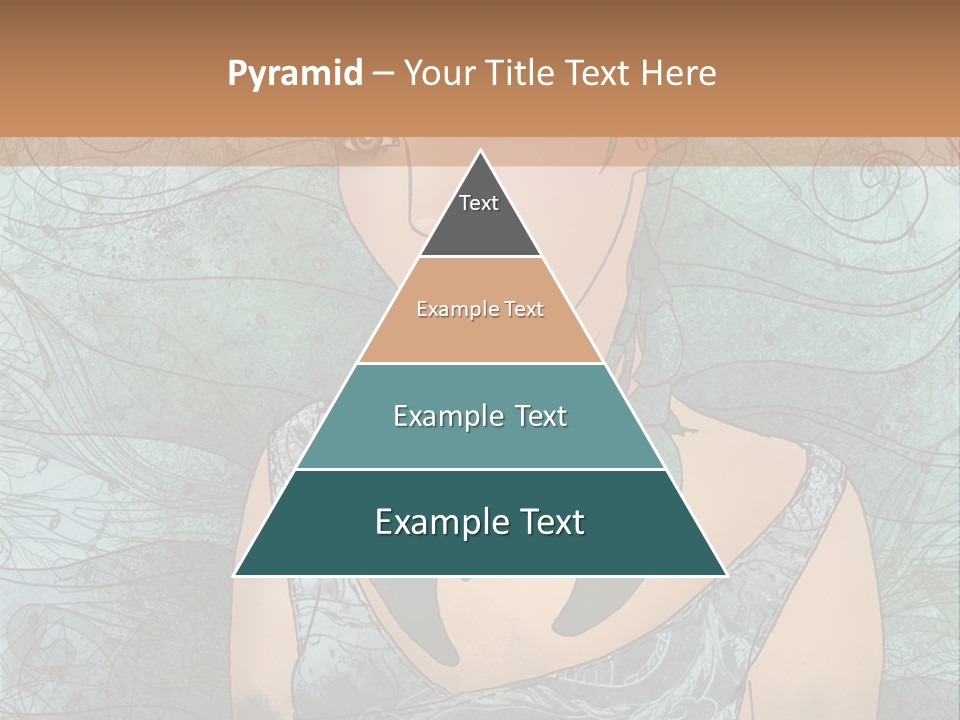 Pyramid – Your Title Text Here

Text

Example Text

Example Text

Example Text